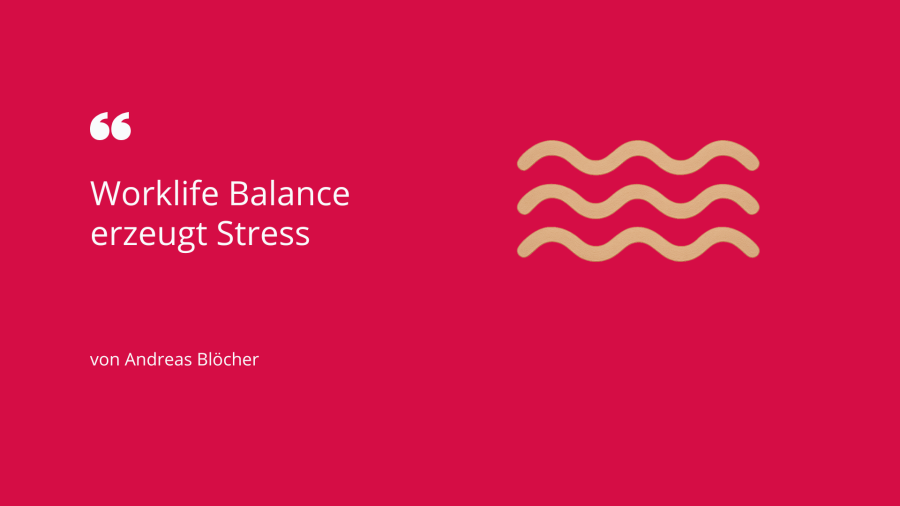 “

Worklife Balance erzeugt Stress

von Andreas Blöcher